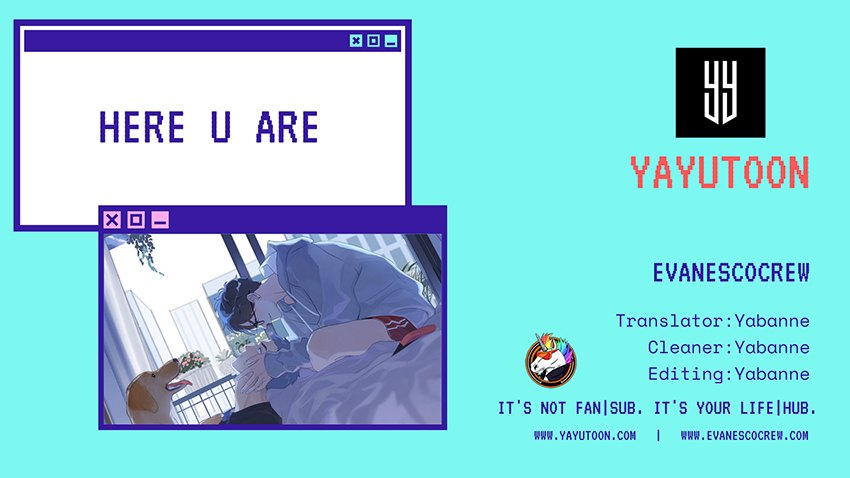 HERE U ARE

YY

YAYUTOON

EVANESCOCREW

Translator:Yabanne
Cleaner:Yabanne
Editing:Yabanne

IT'S NOT FAN|SUB. IT'S YOUR LIFE|HUB.

WWW.YAYUTOON.COM | WWW.EVANESCOCREW.COM